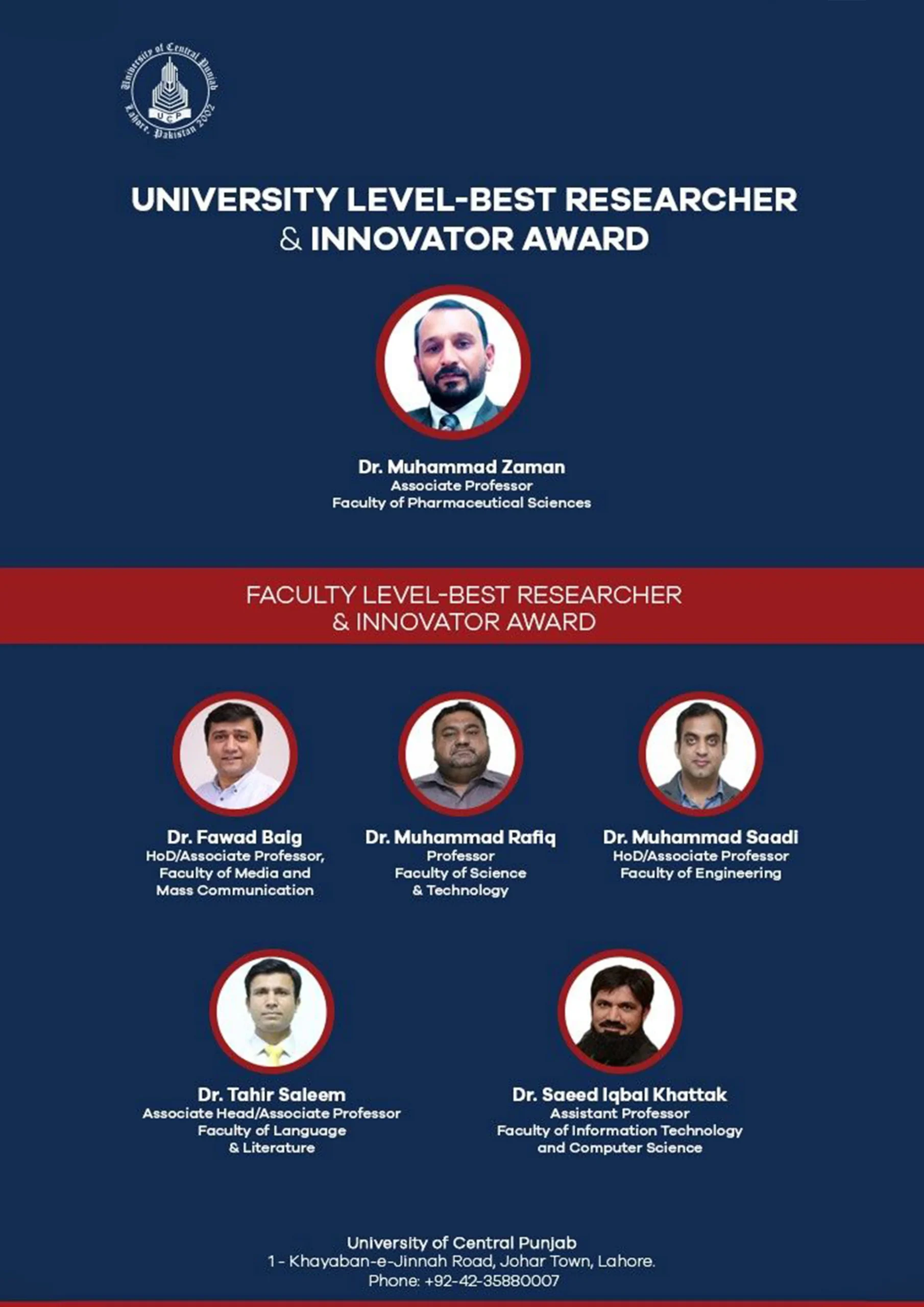 University of Central Punjab
UCP
Lahore, Pakistan 2002

UNIVERSITY LEVEL-BEST RESEARCHER & INNOVATOR AWARD

Dr. Muhammad Zaman
Associate Professor
Faculty of Pharmaceutical Sciences

FACULTY LEVEL-BEST RESEARCHER & INNOVATOR AWARD

Dr. Fawad Baig
HoD/Associate Professor, Faculty of Media and Mass Communication

Dr. Muhammad Rafiq
Professor
Faculty of Science & Technology

Dr. Muhammad Saadi
HoD/Associate Professor
Faculty of Engineering

Dr. Tahir Saleem
Associate Head/Associate Professor
Faculty of Language & Literature

Dr. Saeed Iqbal Khattak
Assistant Professor
Faculty of Information Technology and Computer Science

University of Central Punjab
1 - Khayaban-e-Jinnah Road, Johar Town, Lahore.
Phone: +92-42-35880007